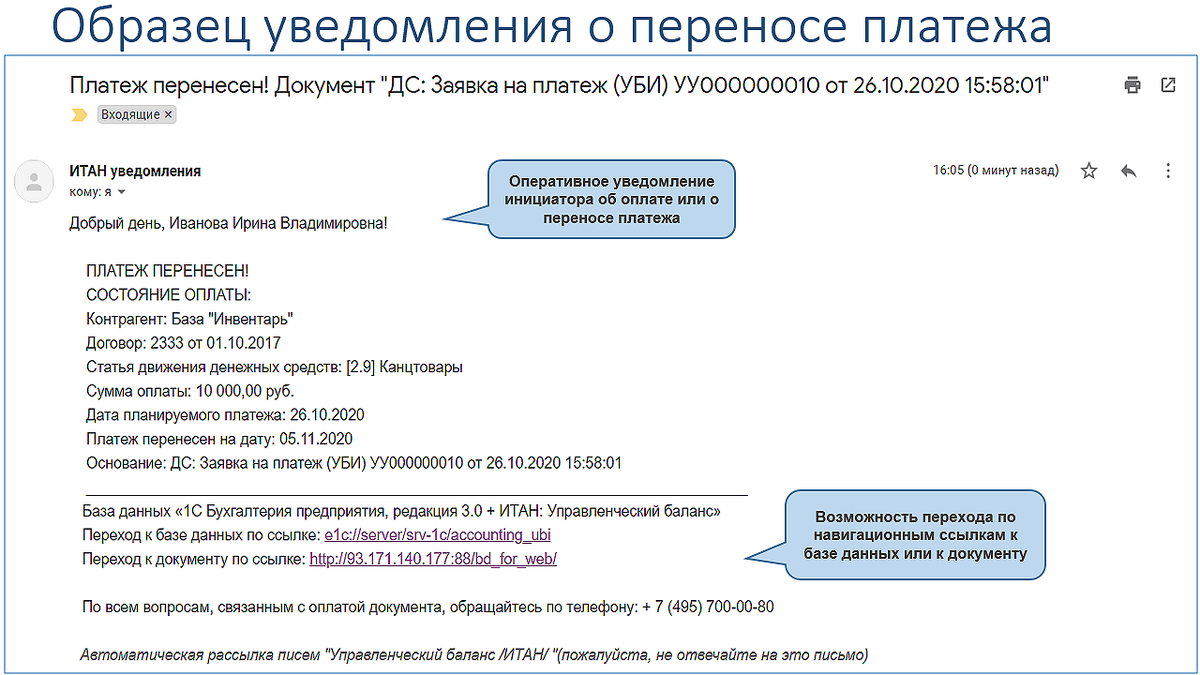 Образец уведомления о переносе платежа

Платеж перенесен! Документ "ДС: Заявка на платеж (УБИ) УУ000000010 от 26.10.2020 15:58:01"

Входящие ×

ИТАН уведомления
кому: я

16:05 (0 минут назад)

Оперативное уведомление инициатора об оплате или о переносе платежа

Добрый день, Иванова Ирина Владимировна!

ПЛАТЕЖ ПЕРЕНЕСЕН!
СОСТОЯНИЕ ОПЛАТЫ:
Контрагент: База "Инвентарь"
Договор: 2333 от 01.10.2017
Статья движения денежных средств: [2.9] Канцтовары
Сумма оплаты: 10 000,00 руб.
Дата планируемого платежа: 26.10.2020
Платеж перенесен на дату: 05.11.2020
Основание: ДС: Заявка на платеж (УБИ) УУ000000010 от 26.10.2020 15:58:01

База данных «1С Бухгалтерия предприятия, редакция 3.0 + ИТАН: Управленческий баланс»
Переход к базе данных по ссылке: e1c://server/srv-1c/accounting_ubi
Переход к документу по ссылке: http://93.171.140.177:88/bd_for_web/

Возможность перехода по навигационным ссылкам к базе данных или к документу

По всем вопросам, связанным с оплатой документа, обращайтесь по телефону: + 7 (495) 700-00-80

Автоматическая рассылка писем "Управленческий баланс /ИТАН/ "(пожалуйста, не отвечайте на это письмо)